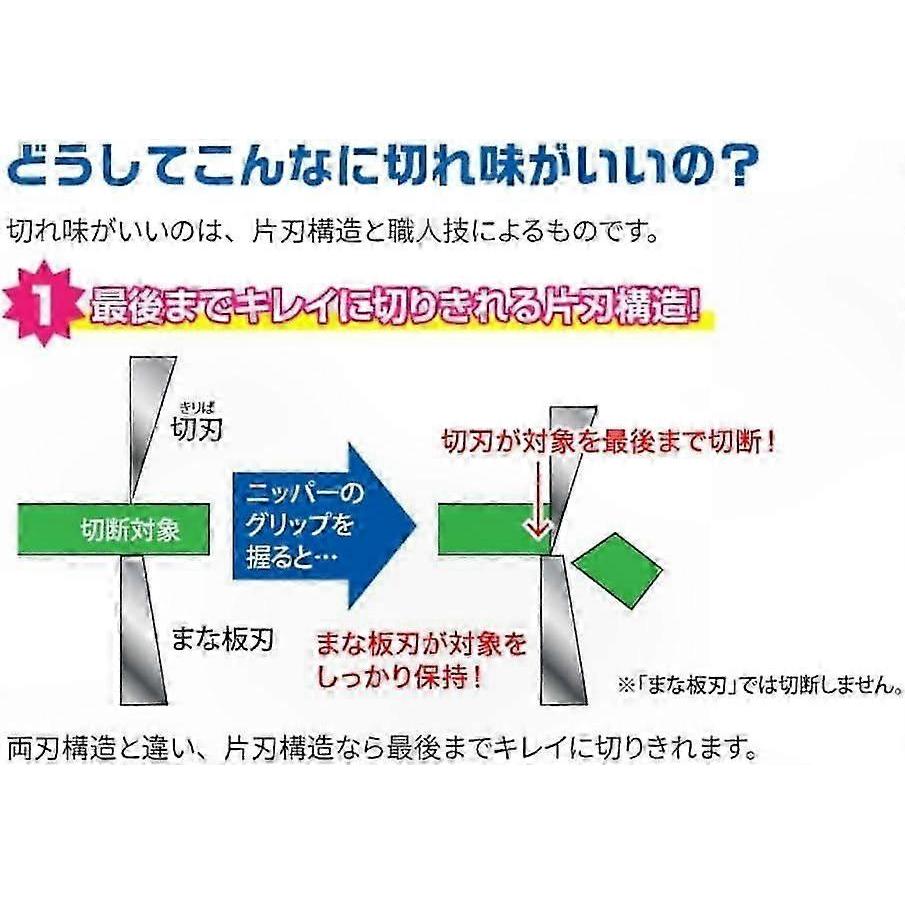 どうしてこんなに切れ味がいいの？

切れ味がいいのは、片刃構造と職人技によるものです。

1 最後までキレイに切りきれる片刃構造！

きりば
切刃

切断対象

まな板刃

ニッパーのグリップを握ると…

切刃が対象を最後まで切断！

まな板刃が対象をしっかり保持！

※「まな板刃」では切断しません。

両刃構造と違い、片刃構造なら最後までキレイに切りきれます。